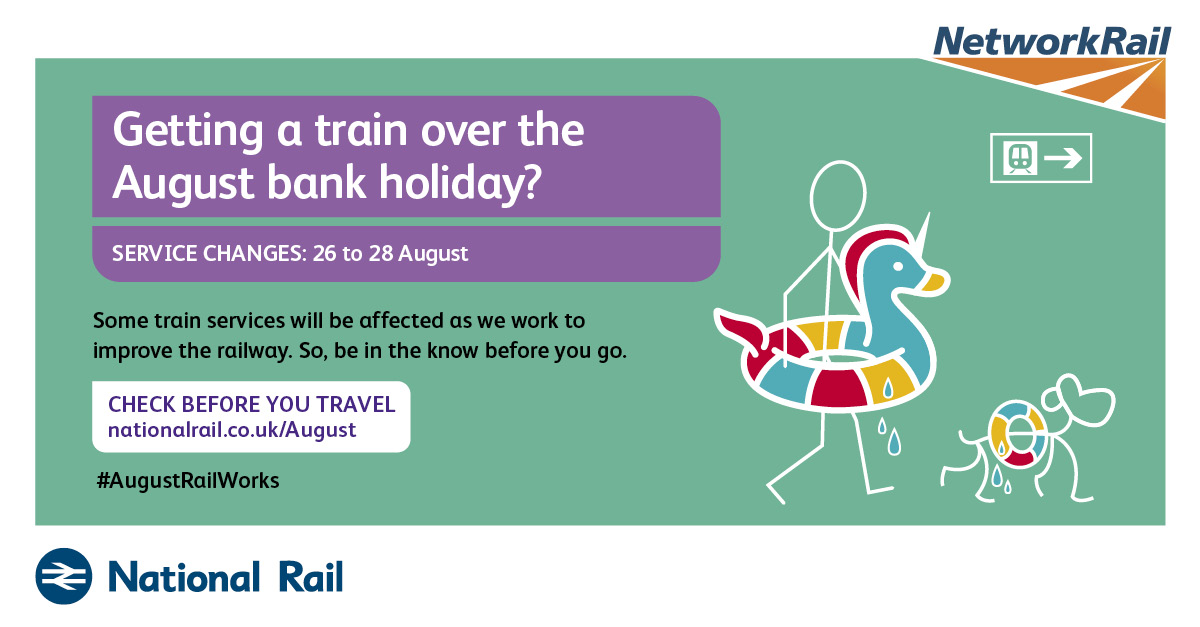 NetworkRail

Getting a train over the August bank holiday?

SERVICE CHANGES: 26 to 28 August

Some train services will be affected as we work to improve the railway. So, be in the know before you go.

CHECK BEFORE YOU TRAVEL
nationalrail.co.uk/August

#AugustRailWorks

National Rail